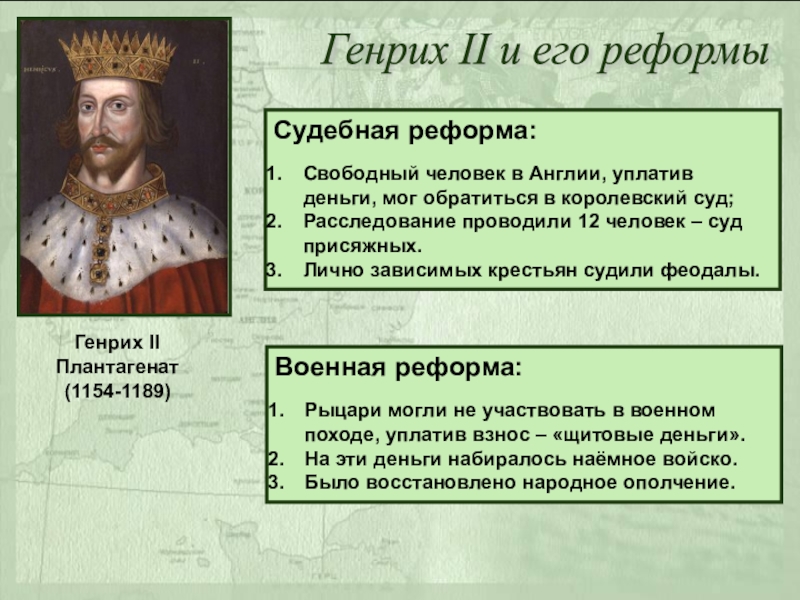 Генрих II и его реформы

Судебная реформа:

1. Свободный человек в Англии, уплатив деньги, мог обратиться в королевский суд;
2. Расследование проводили 12 человек – суд присяжных.
3. Лично зависимых крестьян судили феодалы.

Генрих II Плантагенат (1154-1189)

Военная реформа:

1. Рыцари могли не участвовать в военном походе, уплатив взнос – «щитовые деньги».
2. На эти деньги набиралось наёмное войско.
3. Было восстановлено народное ополчение.